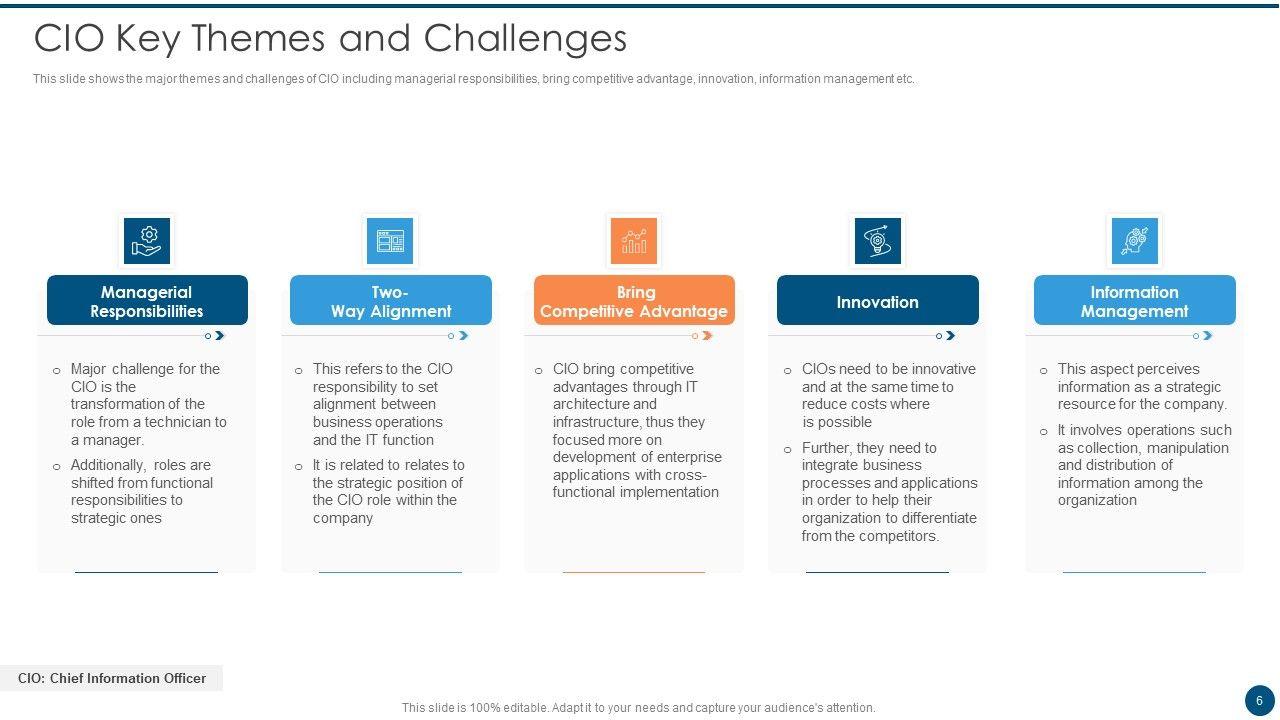 CIO Key Themes and Challenges

This slide shows the major themes and challenges of CIO including managerial responsibilities, bring competitive advantage, innovation, information management etc.

Managerial Responsibilities

o Major challenge for the CIO is the transformation of the role from a technician to a manager.
o Additionally, roles are shifted from functional responsibilities to strategic ones

Two-Way Alignment

o This refers to the CIO responsibility to set alignment between business operations and the IT function
o It is related to relates to the strategic position of the CIO role within the company

Bring Competitive Advantage

o CIO bring competitive advantages through IT architecture and infrastructure, thus they focused more on development of enterprise applications with cross-functional implementation

Innovation

o CIOs need to be innovative and at the same time to reduce costs where is possible
o Further, they need to integrate business processes and applications in order to help their organization to differentiate from the competitors.

Information Management

o This aspect perceives information as a strategic resource for the company.
o It involves operations such as collection, manipulation and distribution of information among the organization

CIO: Chief Information Officer

This slide is 100% editable. Adapt it to your needs and capture your audience's attention.

6